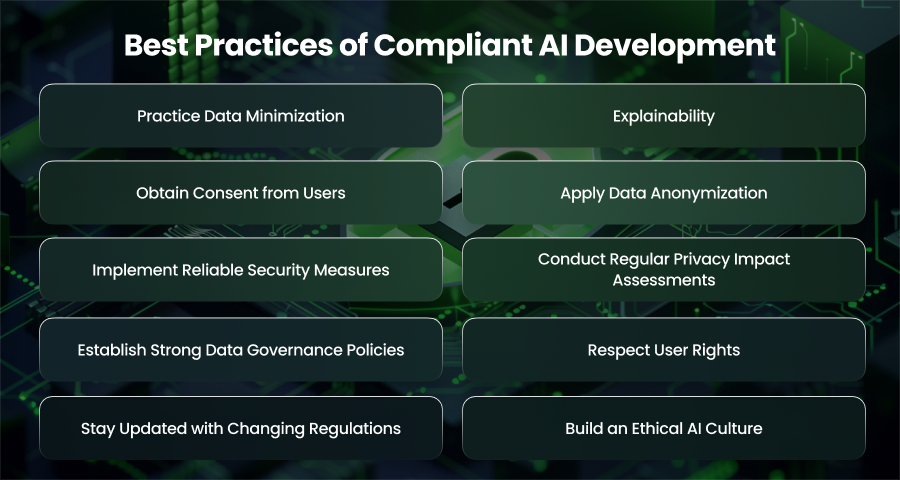 Best Practices of Compliant AI Development

Practice Data Minimization

Obtain Consent from Users

Implement Reliable Security Measures

Establish Strong Data Governance Policies

Stay Updated with Changing Regulations

Explainability

Apply Data Anonymization

Conduct Regular Privacy Impact Assessments

Respect User Rights

Build an Ethical AI Culture